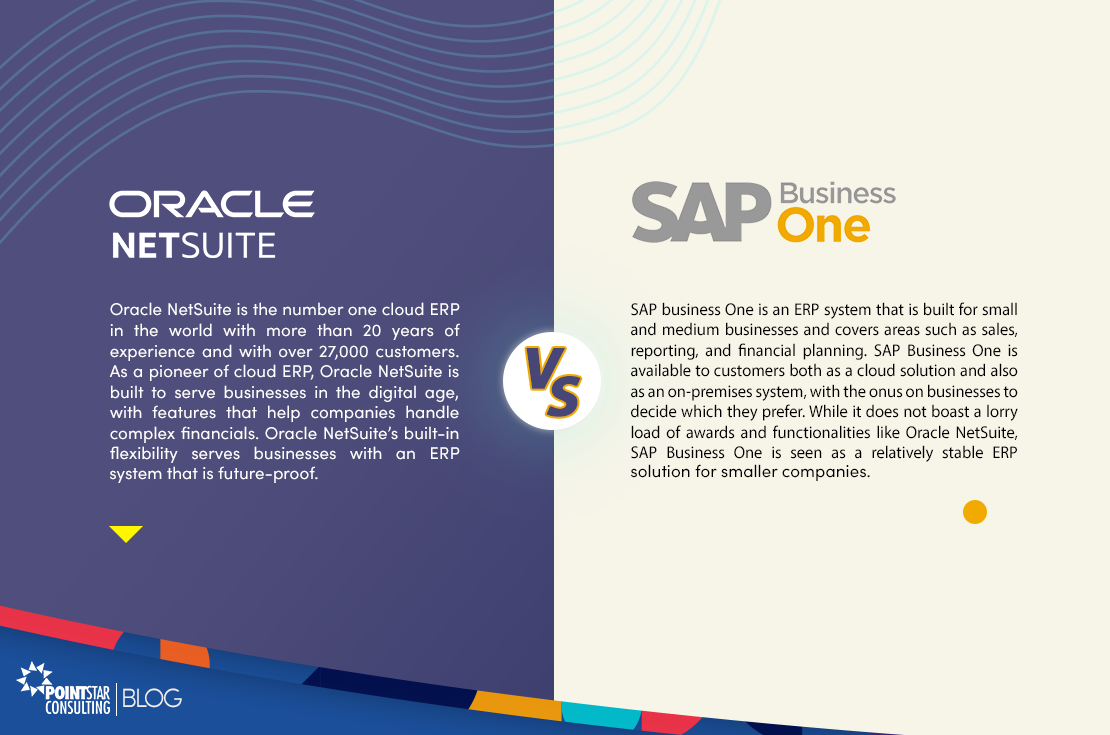 ORACLE
NETSUITE

Oracle NetSuite is the number one cloud ERP in the world with more than 20 years of experience and with over 27,000 customers. As a pioneer of cloud ERP, Oracle NetSuite is built to serve businesses in the digital age, with features that help companies handle complex financials. Oracle NetSuite's built-in flexibility serves businesses with an ERP system that is future-proof.

VS

SAP Business One

SAP business One is an ERP system that is built for small and medium businesses and covers areas such as sales, reporting, and financial planning. SAP Business One is available to customers both as a cloud solution and also as an on-premises system, with the onus on businesses to decide which they prefer. While it does not boast a lorry load of awards and functionalities like Oracle NetSuite, SAP Business One is seen as a relatively stable ERP solution for smaller companies.

POINTSTAR CONSULTING | BLOG